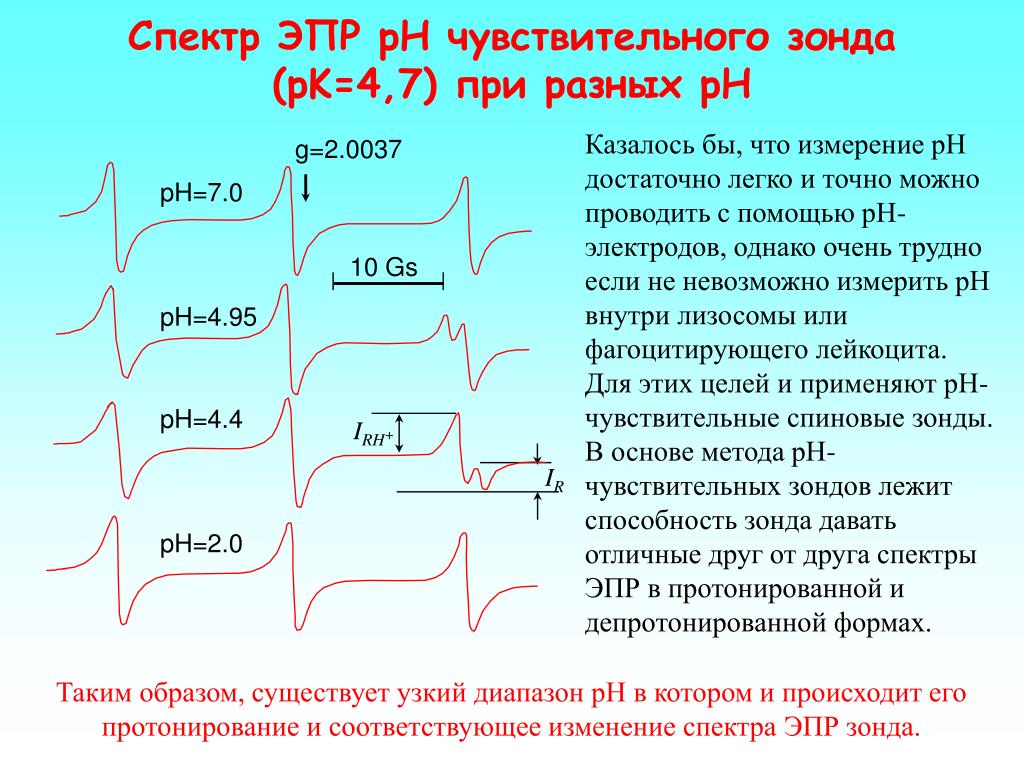 Спектр ЭПР рН чувствительного зонда (рК=4,7) при разных рН

g=2.0037

pH=7.0

10 Gs

pH=4.95

pH=4.4

$I_{RH^+}$

$I_R$

pH=2.0

Казалось бы, что измерение рН достаточно легко и точно можно проводить с помощью рН-электродов, однако очень трудно если не невозможно измерить рН внутри лизосомы или фагоцитирующего лейкоцита. Для этих целей и применяют рН-чувствительные спиновые зонды. В основе метода рН-чувствительных зондов лежит способность зонда давать отличные друг от друга спектры ЭПР в протонированной и депротонированной формах.

Таким образом, существует узкий диапазон рН в котором и происходит его протонирование и соответствующее изменение спектра ЭПР зонда.